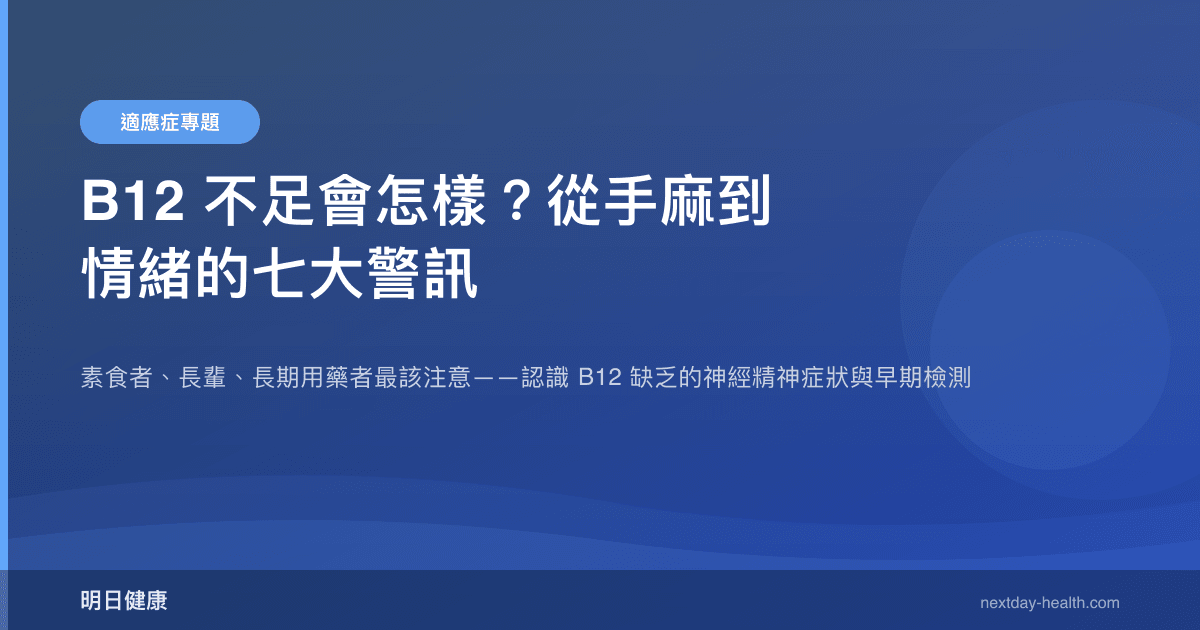 適應症專題

B12 不足會怎樣？從手麻到情緒的七大警訊

素食者、長輩、長期用藥者最該注意——認識 B12 缺乏的神經精神症狀與早期檢測

明日健康

nextday-health.com